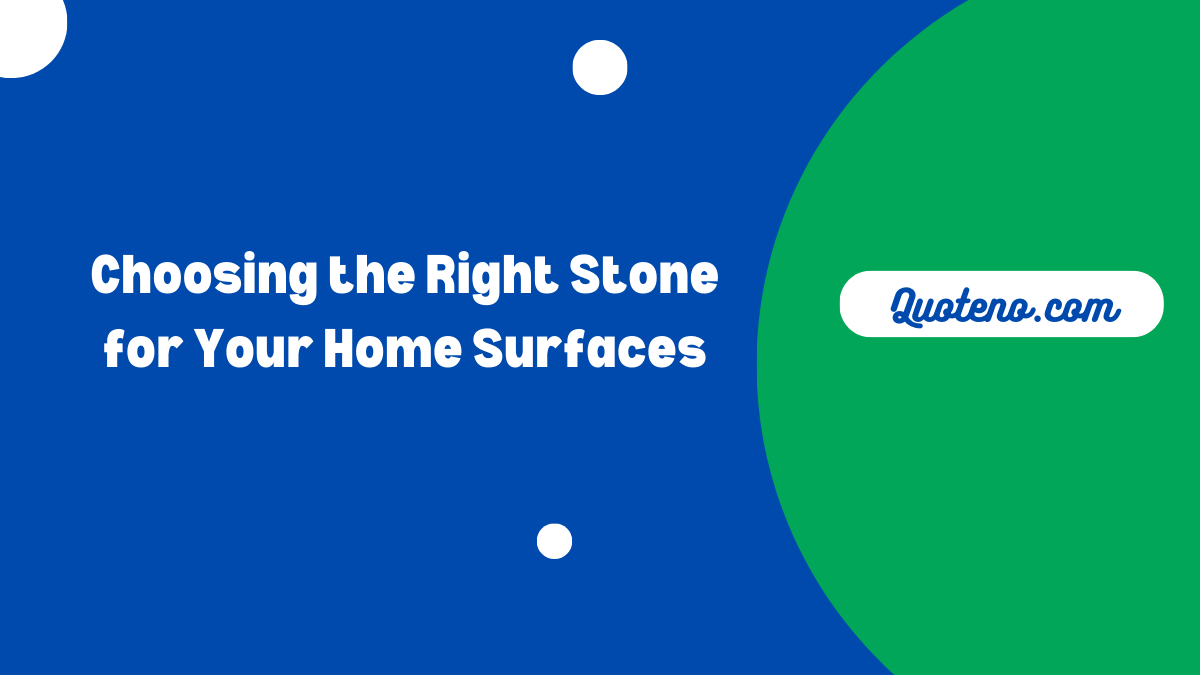 Choosing the Right Stone for Your Home Surfaces

Quoteno.com